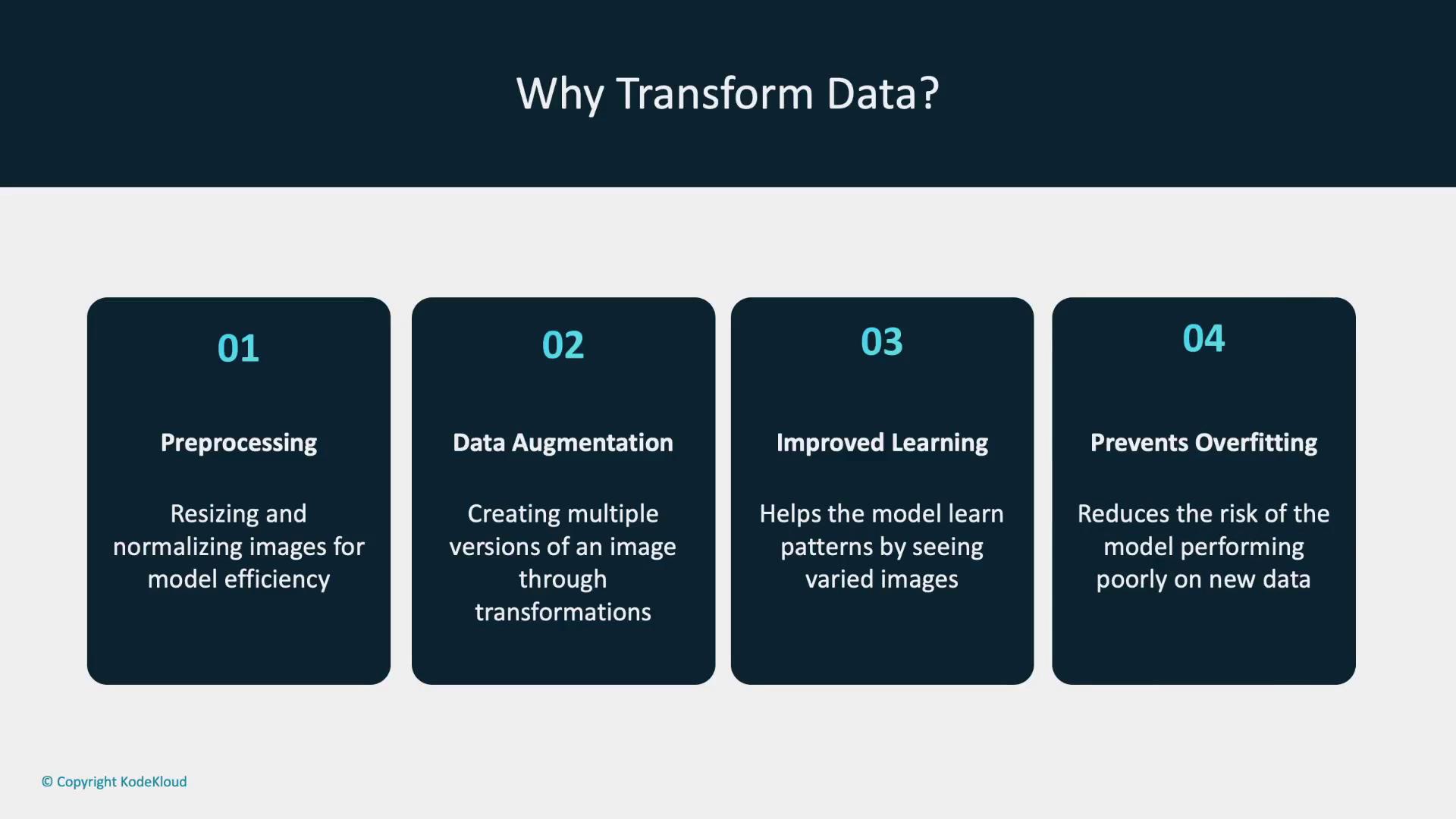 Why Transform Data?

01

Preprocessing

Resizing and normalizing images for model efficiency

02

Data Augmentation

Creating multiple versions of an image through transformations

03

Improved Learning

Helps the model learn patterns by seeing varied images

04

Prevents Overfitting

Reduces the risk of the model performing poorly on new data

© Copyright KodeKloud